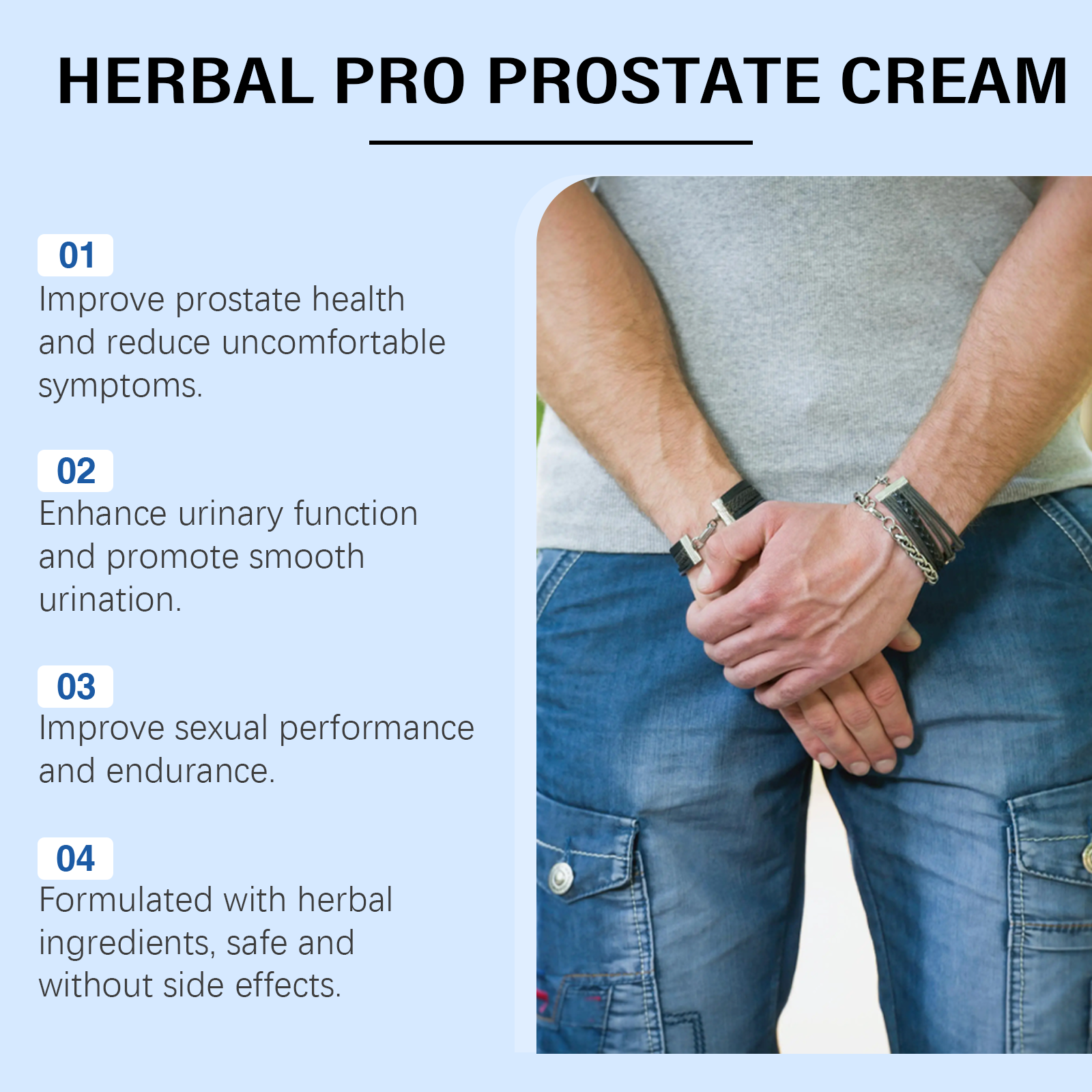 HERBAL PRO PROSTATE CREAM

01
Improve prostate health and reduce uncomfortable symptoms.

02
Enhance urinary function and promote smooth urination.

03
Improve sexual performance and endurance.

04
Formulated with herbal ingredients, safe and without side effects.